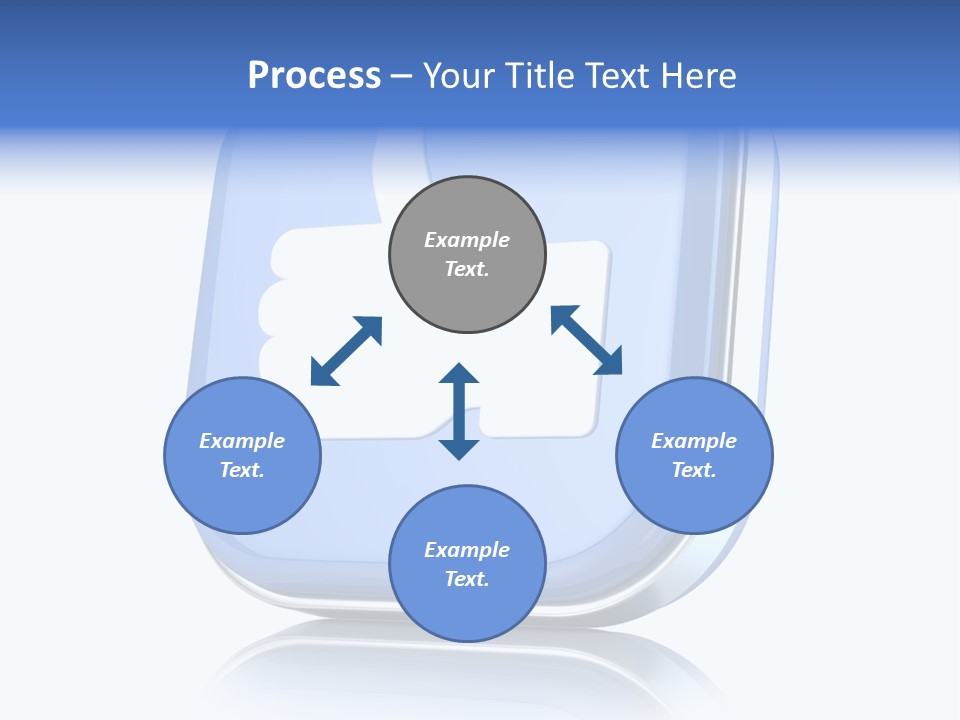 Process – Your Title Text Here

Example Text.

Example Text.

Example Text.

Example Text.